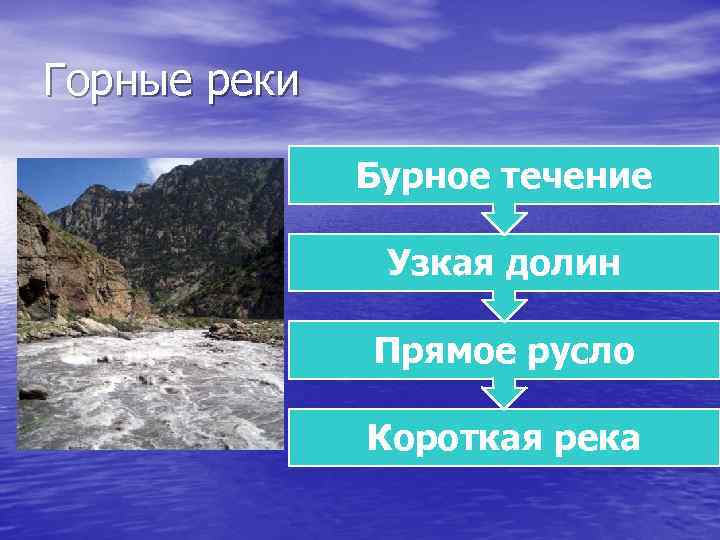 Горные реки

Бурное течение

Узкая долин

Прямое русло

Короткая река